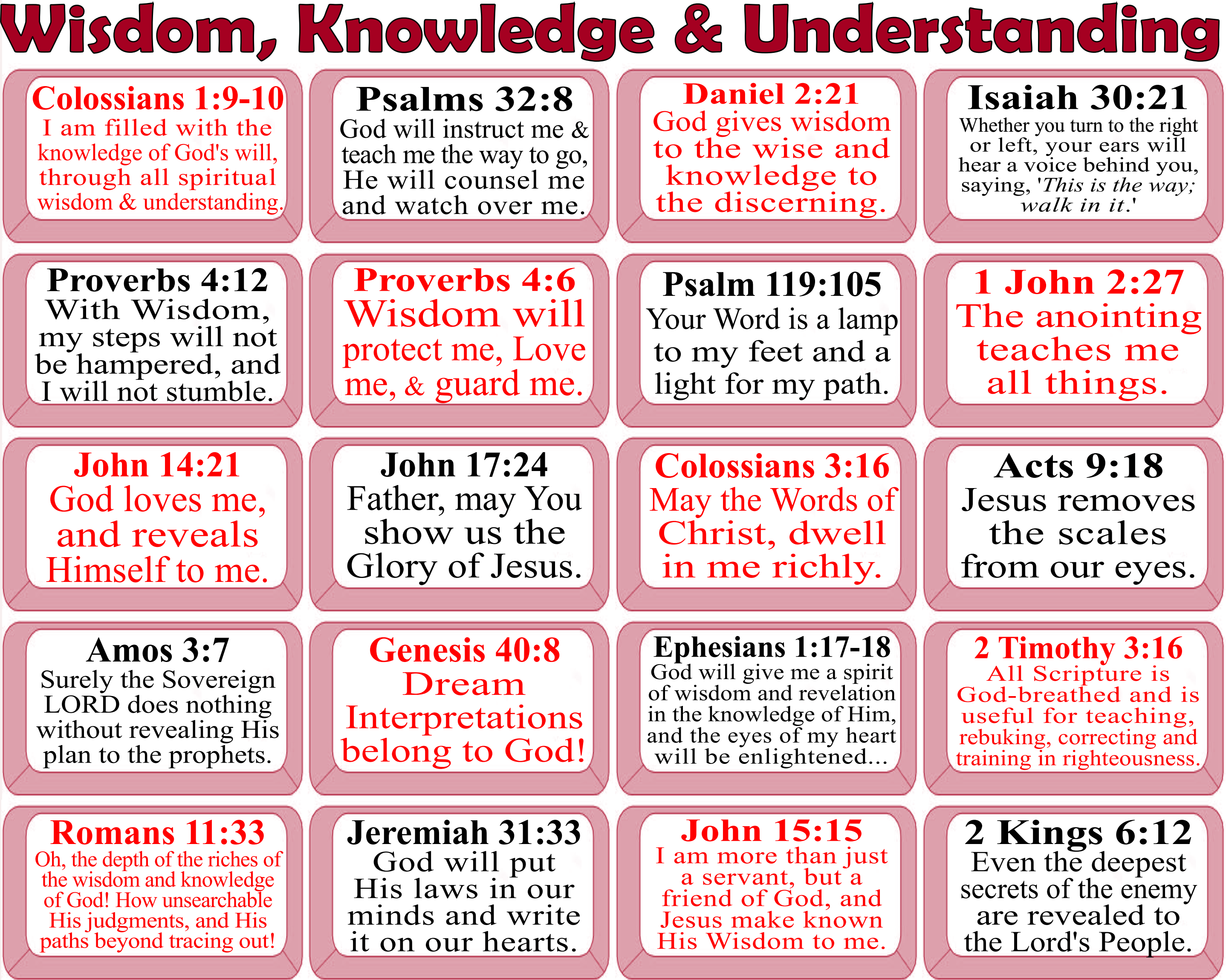 Wisdom, Knowledge & Understanding

Colossians 1:9-10
I am filled with the knowledge of God's will, through all spiritual wisdom & understanding.

Psalms 32:8
God will instruct me & teach me the way to go, He will counsel me and watch over me.

Daniel 2:21
God gives wisdom to the wise and knowledge to the discerning.

Isaiah 30:21
Whether you turn to the right or left, your ears will hear a voice behind you, saying, 'This is the way; walk in it.'

Proverbs 4:12
With Wisdom, my steps will not be hampered, and I will not stumble.

Proverbs 4:6
Wisdom will protect me, Love me, & guard me.

Psalm 119:105
Your Word is a lamp to my feet and a light for my path.

1 John 2:27
The anointing teaches me all things.

John 14:21
God loves me, and reveals Himself to me.

John 17:24
Father, may You show us the Glory of Jesus.

Colossians 3:16
May the Words of Christ, dwell in me richly.

Acts 9:18
Jesus removes the scales from our eyes.

Amos 3:7
Surely the Sovereign LORD does nothing without revealing His plan to the prophets.

Genesis 40:8
Dream Interpretations belong to God!

Ephesians 1:17-18
God will give me a spirit of wisdom and revelation in the knowledge of Him, and the eyes of my heart will be enlightened...

2 Timothy 3:16
All Scripture is God-breathed and is useful for teaching, rebuking, correcting and training in righteousness.

Romans 11:33
Oh, the depth of the riches of the wisdom and knowledge of God! How unsearchable His judgments, and His paths beyond tracing out!

Jeremiah 31:33
God will put His laws in our minds and write it on our hearts.

John 15:15
I am more than just a servant, but a friend of God, and Jesus make known His Wisdom to me.

2 Kings 6:12
Even the deepest secrets of the enemy are revealed to the Lord's People.